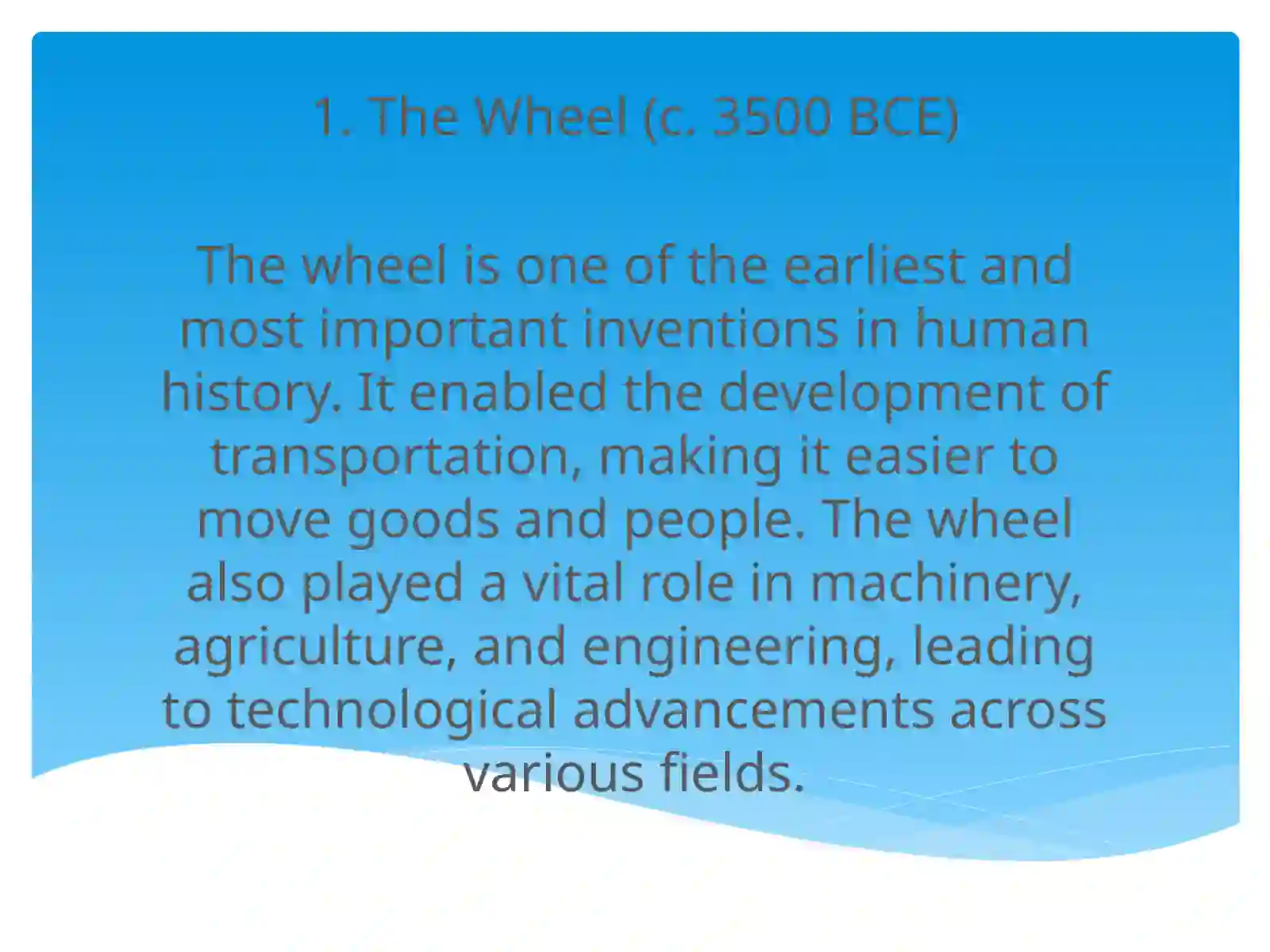 1. The Wheel (c. 3500 BCE)

The wheel is one of the earliest and most important inventions in human history. It enabled the development of transportation, making it easier to move goods and people. The wheel also played a vital role in machinery, agriculture, and engineering, leading to technological advancements across various fields.